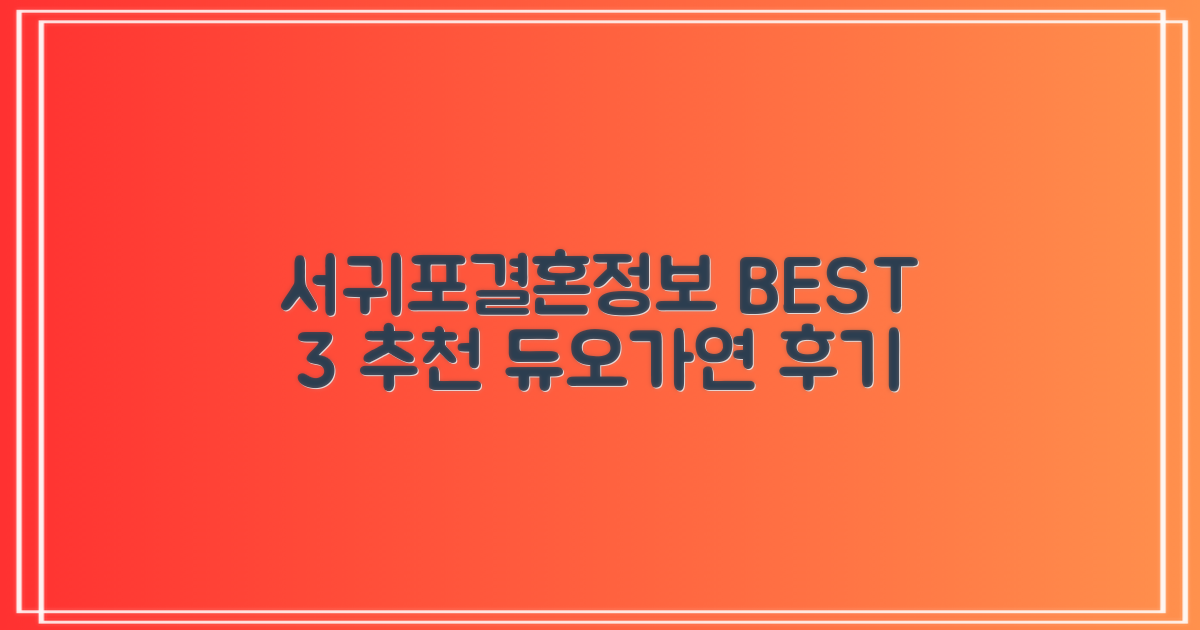 서귀포결혼정보 BEST 3 추천 듀오가연 후기